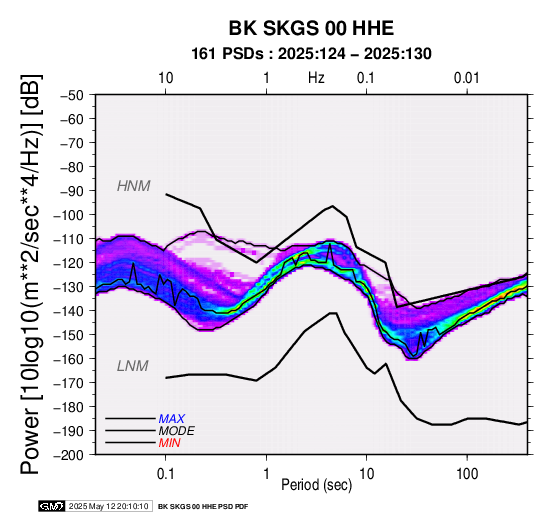 BK SKGS 00 HHE
161 PSDs : 2025:124 – 2025:130

10
1
Hz
0.1
0.01

Power [10log10(m**2/sec**4/Hz)] [dB]

−50
−60
−70
−80
−90
−100
−110
−120
−130
−140
−150
−160
−170
−180
−190
−200

HNM
LNM

MAX
MODE
MIN

0.1
1
10
100
Period (sec)

GMT 2025 May 12 20:10:10 BK SKGS 00 HHE PSD PDF